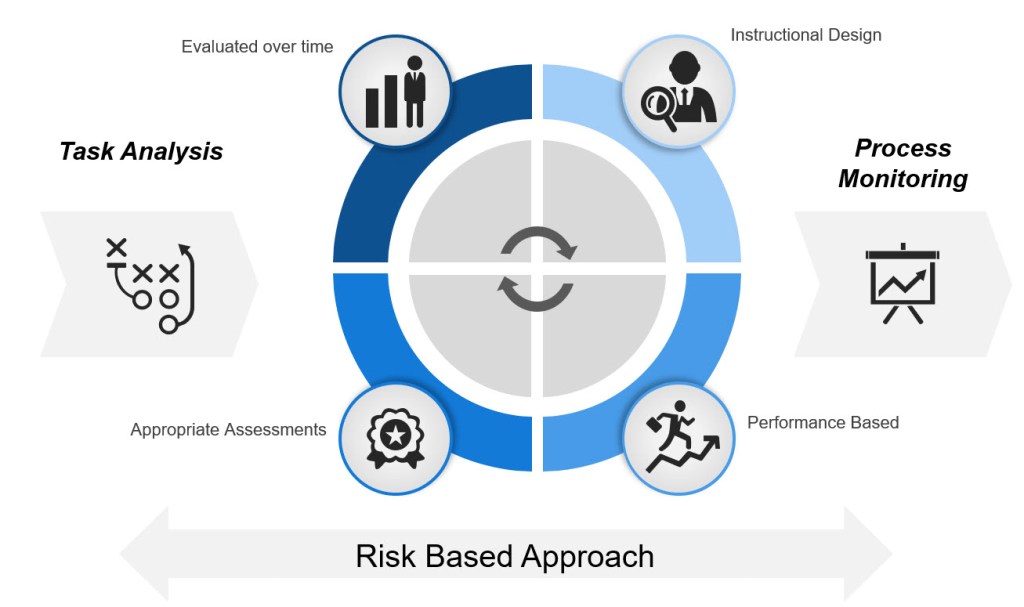 Evaluated over time

Instructional Design

Task Analysis

Process Monitoring

Appropriate Assessments

Performance Based

Risk Based Approach